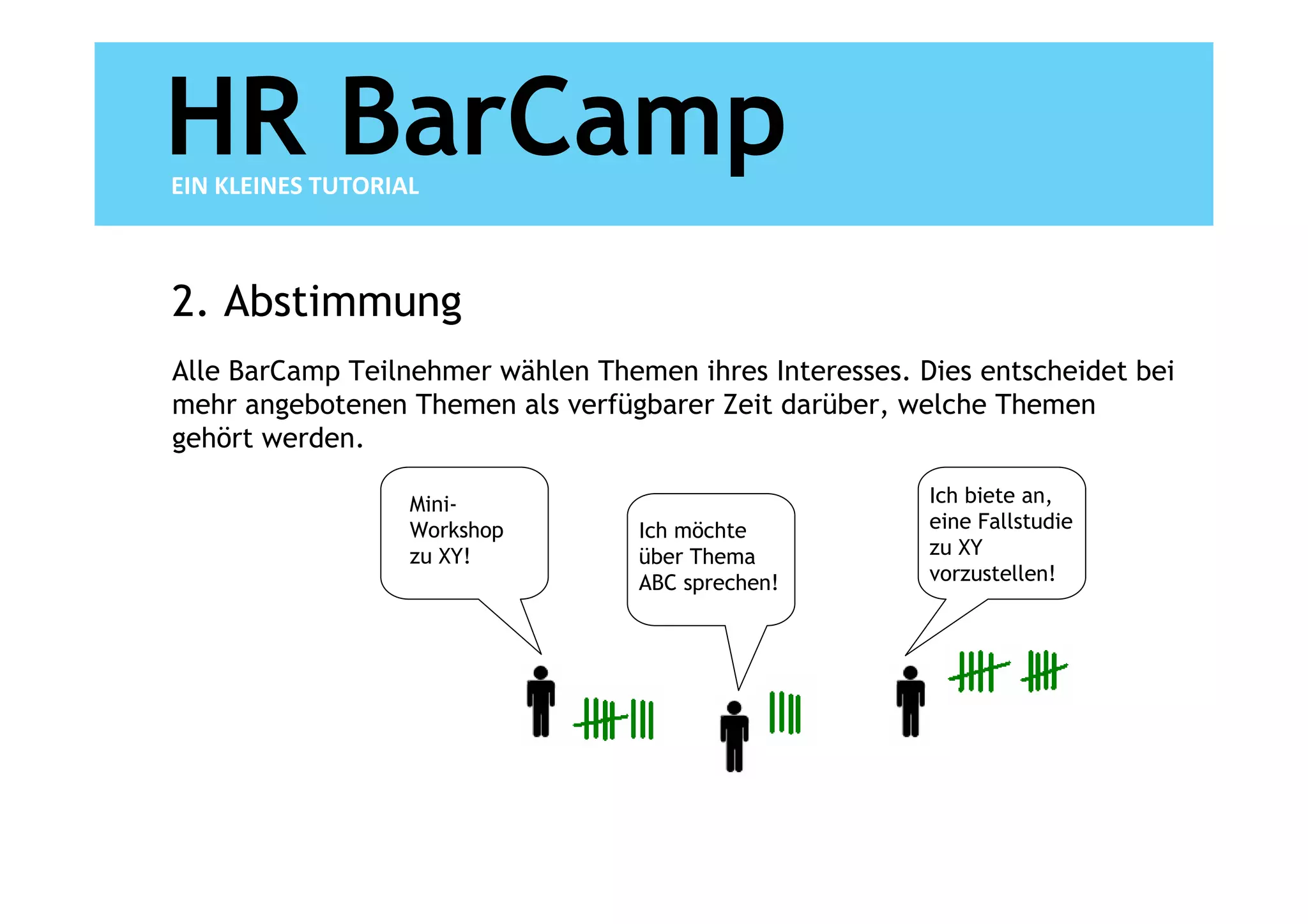 HR BarCamp
EIN KLEINES TUTORIAL

2. Abstimmung

Alle BarCamp Teilnehmer wählen Themen ihres Interesses. Dies entscheidet bei mehr angebotenen Themen als verfügbarer Zeit darüber, welche Themen gehört werden.

Mini-Workshop zu XY!

Ich möchte über Thema ABC sprechen!

Ich biete an, eine Fallstudie zu XY vorzustellen!